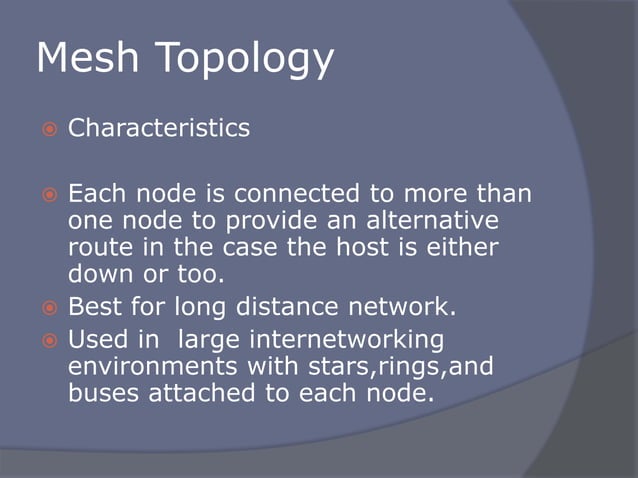 Mesh Topology

Characteristics

Each node is connected to more than one node to provide an alternative route in the case the host is either down or too.

Best for long distance network.

Used in large internetworking environments with stars,rings,and buses attached to each node.